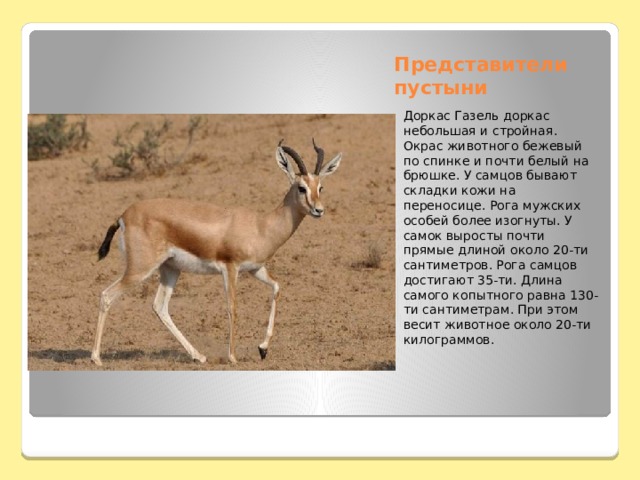 Представители пустыни

Доркас Газель доркас небольшая и стройная. Окрас животного бежевый по спинке и почти белый на брюшке. У самцов бывают складки кожи на переносице. Рога мужских особей более изогнуты. У самок выросты почти прямые длиной около 20-ти сантиметров. Рога самцов достигают 35-ти. Длина самого копытного равна 130-ти сантиметрам. При этом весит животное около 20-ти килограммов.